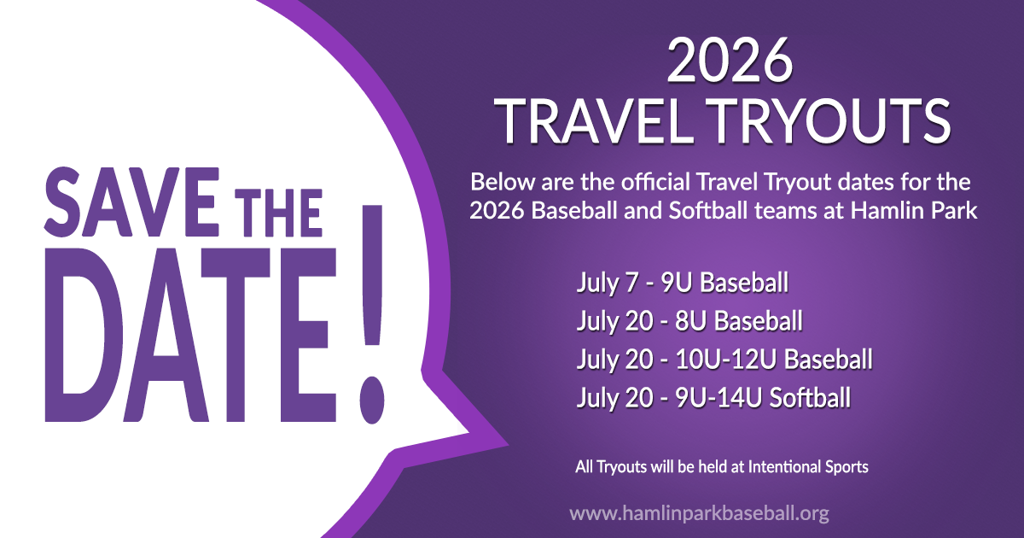 SAVE THE DATE!

2026
TRAVEL TRYOUTS

Below are the official Travel Tryout dates for the 2026 Baseball and Softball teams at Hamlin Park

July 7 - 9U Baseball
July 20 - 8U Baseball
July 20 - 10U-12U Baseball
July 20 - 9U-14U Softball

All Tryouts will be held at Intentional Sports

www.hamlinparkbaseball.org